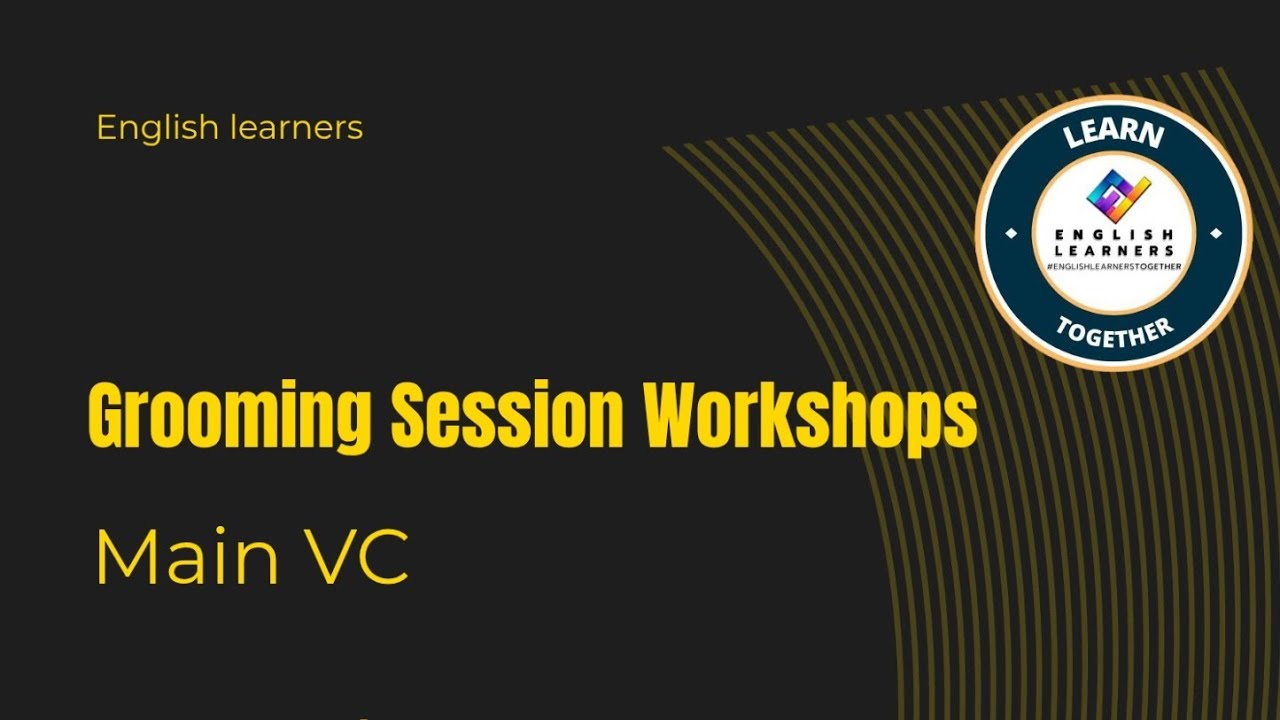 English learners

LEARN
ENGLISH LEARNERS
#ENGLISHLEARNERSTOGETHER
TOGETHER

Grooming Session Workshops

Main VC